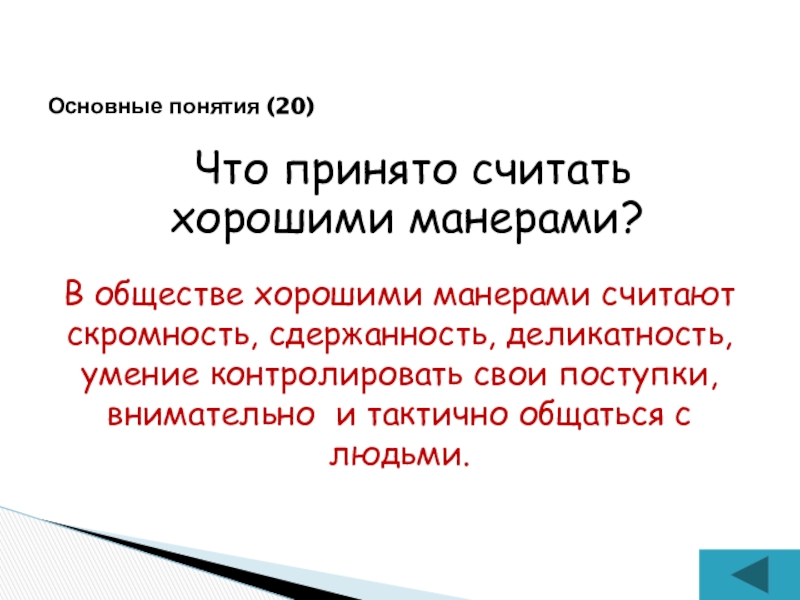 Основные понятия (20)

Что принято считать хорошими манерами?

В обществе хорошими манерами считают скромность, сдержанность, деликатность, умение контролировать свои поступки, внимательно и тактично общаться с людьми.